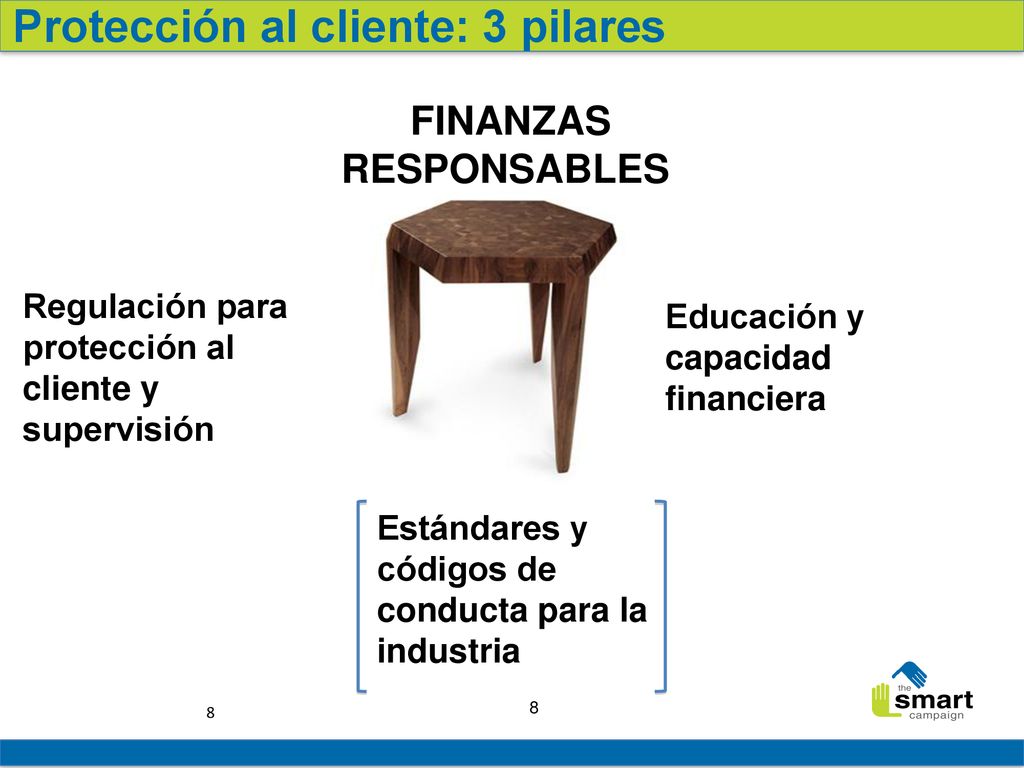 Protección al cliente: 3 pilares

FINANZAS RESPONSABLES

Regulación para protección al cliente y supervisión

Educación y capacidad financiera

Estándares y códigos de conducta para la industria

8

8

the smart campaign